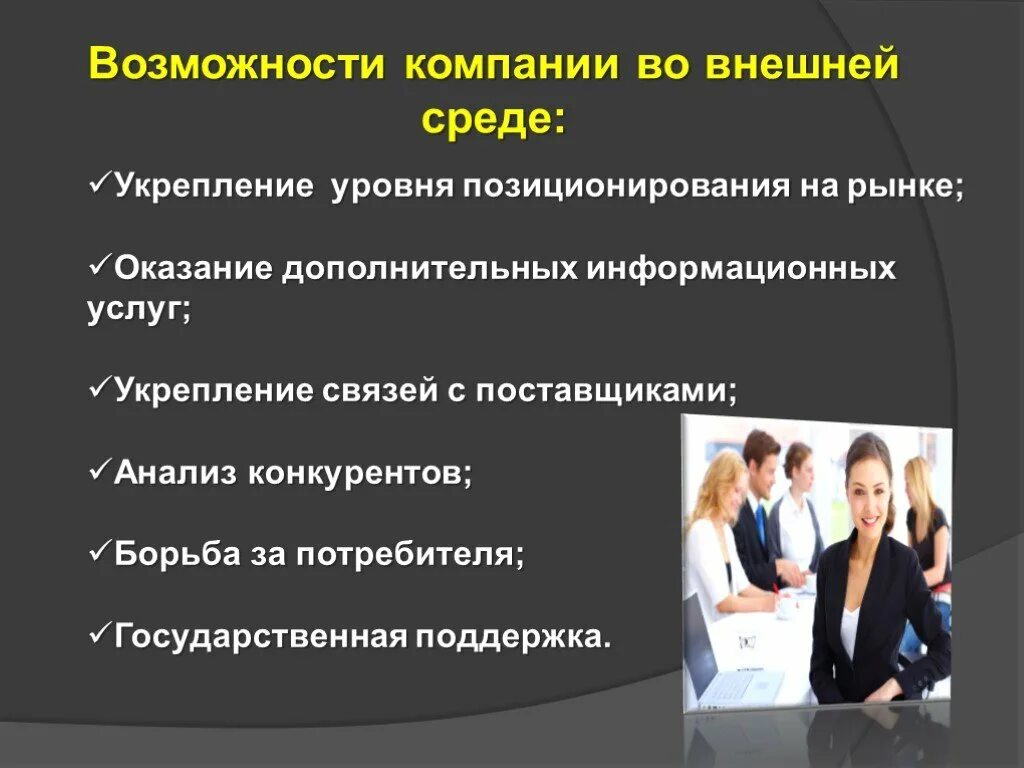 Возможности компании во внешней среде:

✓Укрепление  уровня позиционирования на рынке;

✓Оказание дополнительных информационных услуг;

✓Укрепление связей с поставщиками;

✓Анализ конкурентов;

✓Борьба за потребителя;

✓Государственная поддержка.